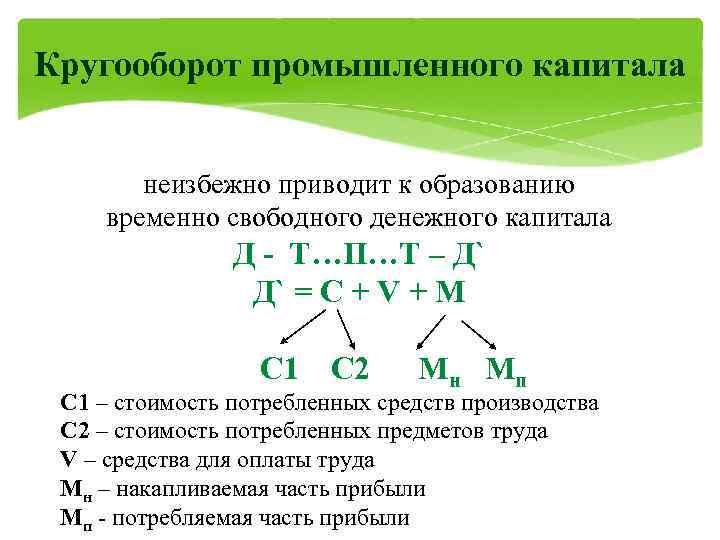 Кругооборот промышленного капитала

неизбежно приводит к образованию временно свободного денежного капитала

Д - Т…П…Т – Д`

Д` = С + V + М

С1 С2 $М_н$ $М_п$

С1 – стоимость потребленных средств производства
С2 – стоимость потребленных предметов труда
V – средства для оплаты труда
$М_н$ – накапливаемая часть прибыли
$М_п$ - потребляемая часть прибыли